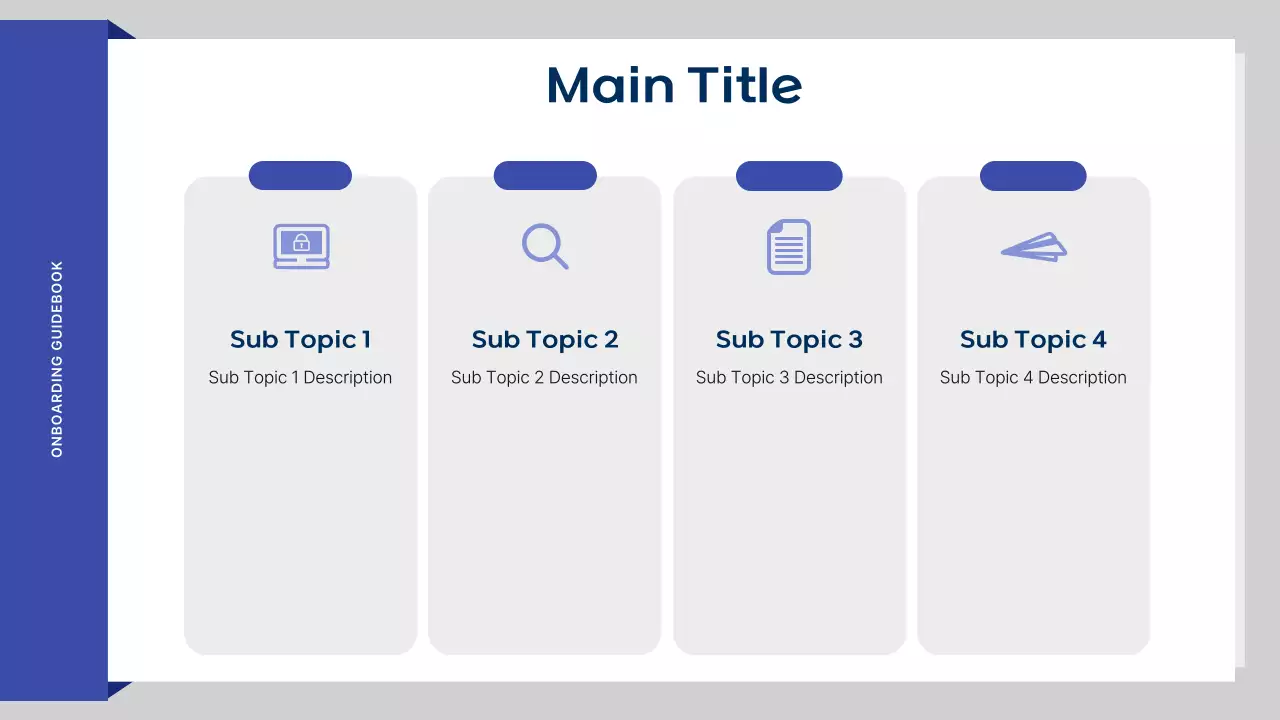 ONBOARDING GUIDEBOOK

Main Title

Sub Topic 1
Sub Topic 1 Description

Sub Topic 2
Sub Topic 2 Description

Sub Topic 3
Sub Topic 3 Description

Sub Topic 4
Sub Topic 4 Description